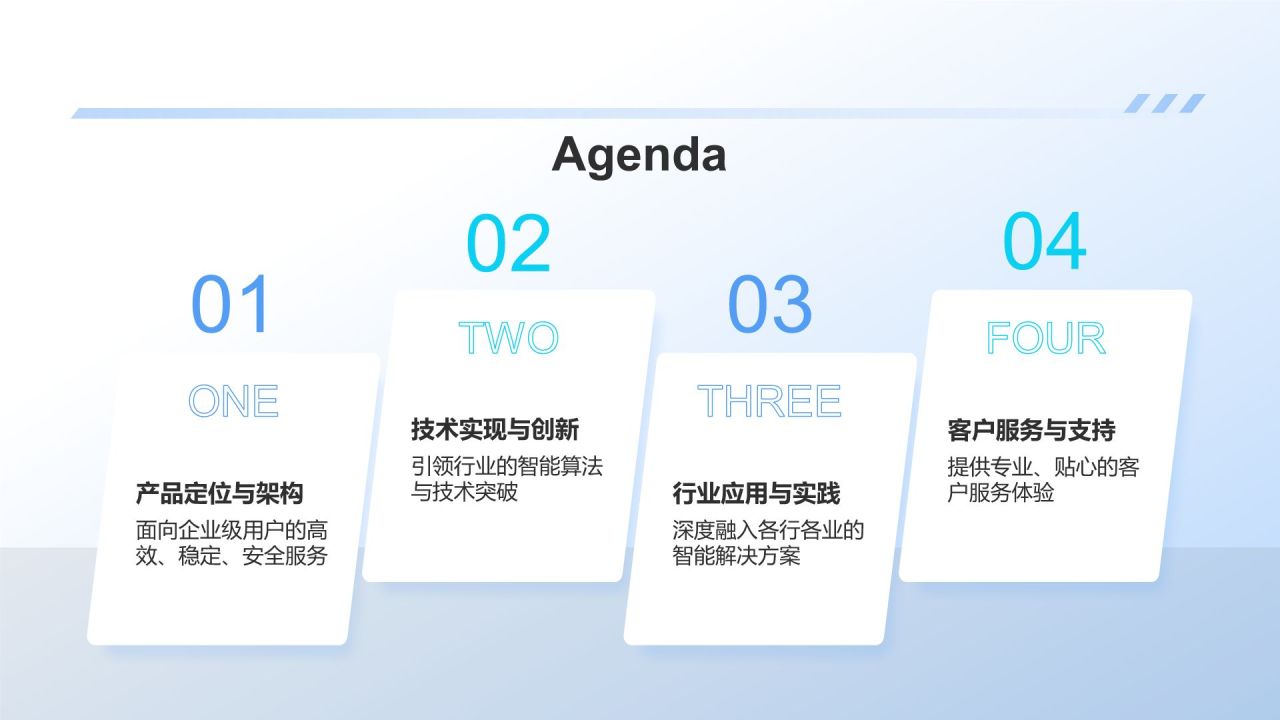 Agenda

01

ONE

产品定位与架构

面向企业级用户的高效、稳定、安全服务

02

TWO

技术实现与创新

引领行业的智能算法与技术突破

03

THREE

行业应用与实践

深度融入各行各业的智能解决方案

04

FOUR

客户服务与支持

提供专业、贴心的客户服务体验